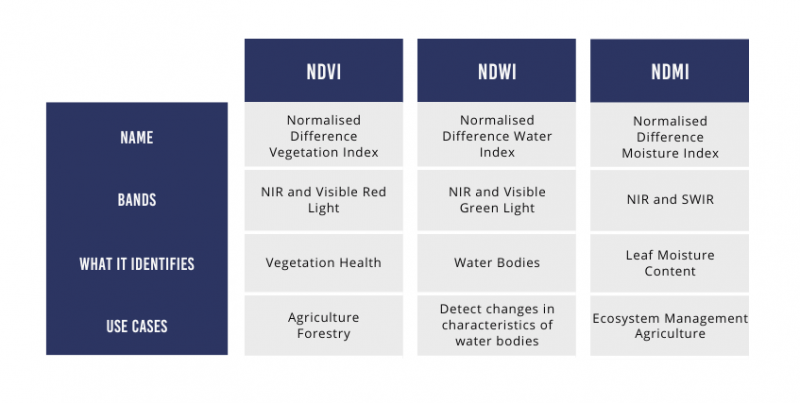 |  | NDVI | NDWI | NDMI |
|---|---|---|---|
| NAME | Normalised Difference Vegetation Index | Normalised Difference Water Index | Normalised Difference Moisture Index |
| BANDS | NIR and Visible Red Light | NIR and Visible Green Light | NIR and SWIR |
| WHAT IT IDENTIFIES | Vegetation Health | Water Bodies | Leaf Moisture Content |
| USE CASES | Agriculture Forestry | Detect changes in characteristics of water bodies | Ecosystem Management Agriculture |